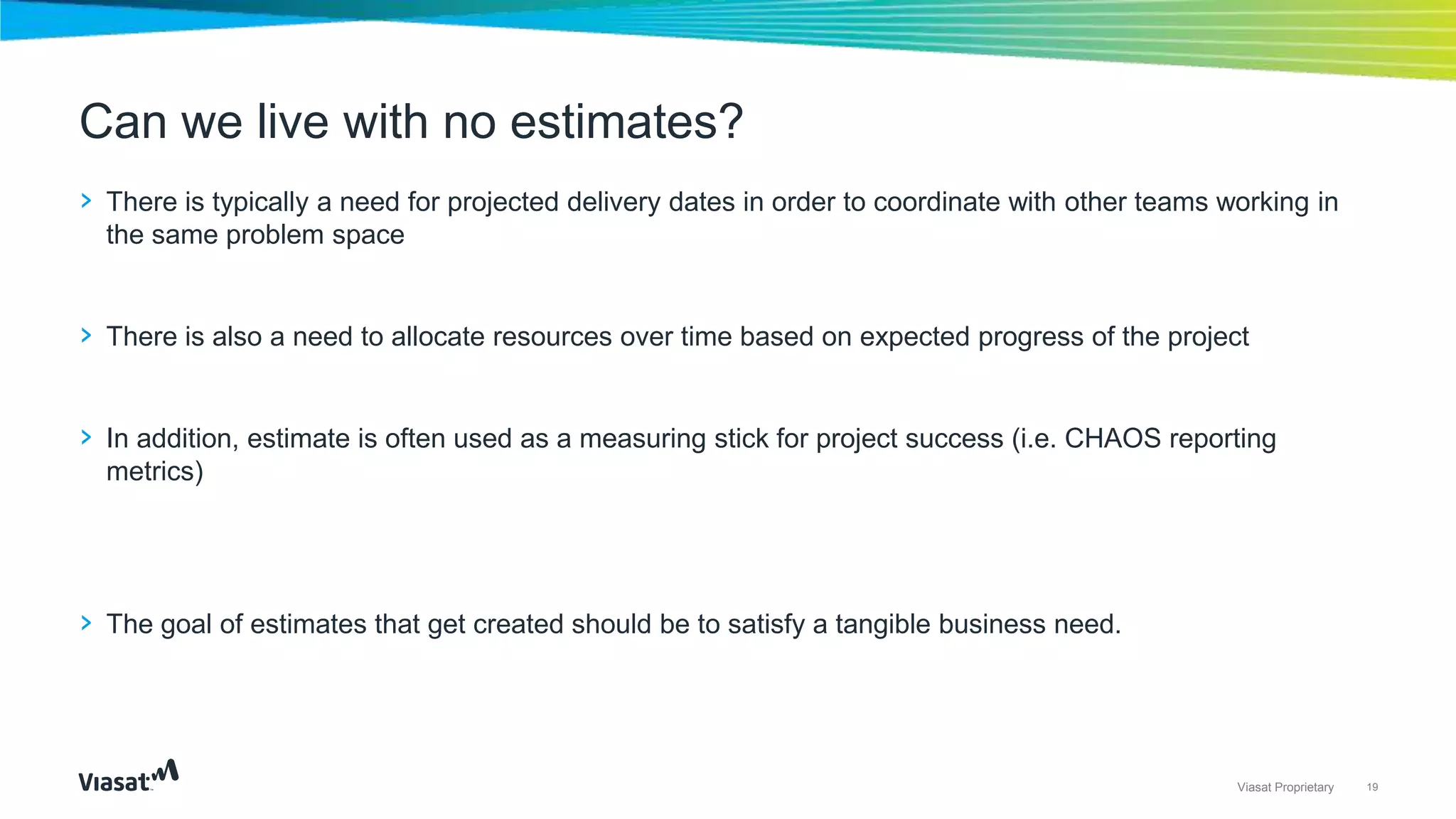 Can we live with no estimates?

> There is typically a need for projected delivery dates in order to coordinate with other teams working in the same problem space

> There is also a need to allocate resources over time based on expected progress of the project

> In addition, estimate is often used as a measuring stick for project success (i.e. CHAOS reporting metrics)

> The goal of estimates that get created should be to satisfy a tangible business need.

Viasat

Viasat Proprietary 19